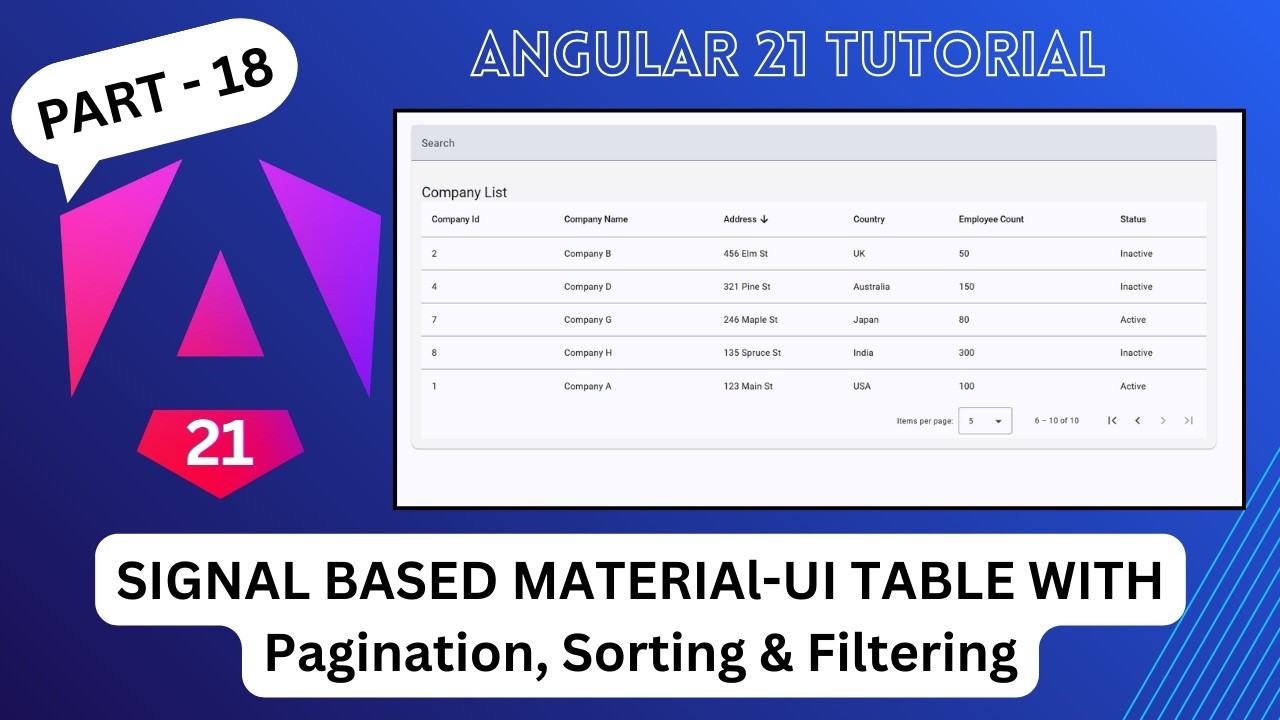 PART - 18

ANGULAR 21 TUTORIAL

21

Search

Company List

| Company Id | Company Name | Address ↓ | Country | Employee Count | Status |
|---|---|---|---|---|---|
| 2 | Company B | 456 Elm St | UK | 50 | Inactive |
| 4 | Company D | 321 Pine St | Australia | 150 | Inactive |
| 7 | Company G | 246 Maple St | Japan | 80 | Active |
| 8 | Company H | 135 Spruce St | India | 300 | Inactive |
| 1 | Company A | 123 Main St | USA | 100 | Active |

Items per page: 5 6 – 10 of 10

SIGNAL BASED MATERIAl-UI TABLE WITH
Pagination, Sorting & Filtering